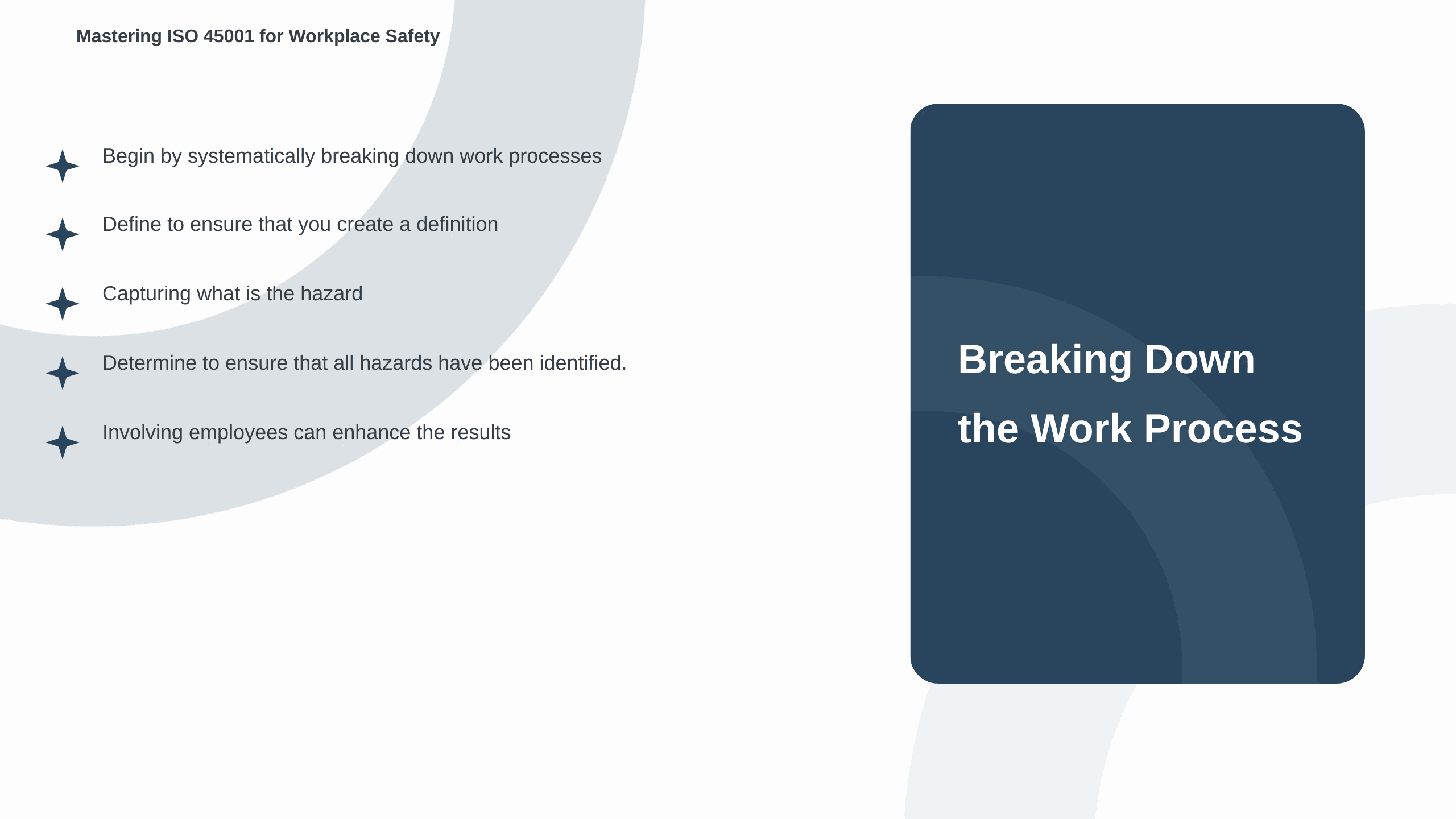 Mastering ISO 45001 for Workplace Safety

Begin by systematically breaking down work processes

Define to ensure that you create a definition

Capturing what is the hazard

Determine to ensure that all hazards have been identified.

Involving employees can enhance the results

Breaking Down the Work Process